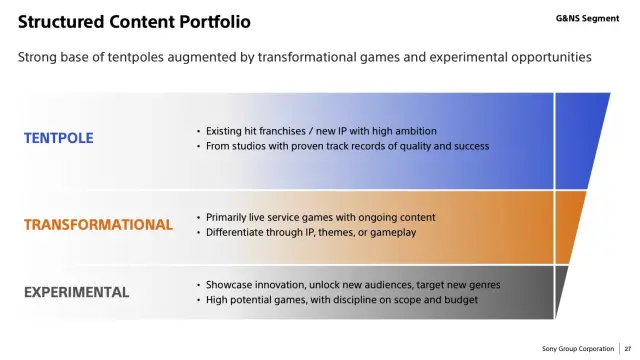 Structured Content Portfolio

G&NS Segment

Strong base of tentpoles augmented by transformational games and experimental opportunities

TENTPOLE

• Existing hit franchises / new IP with high ambition
• From studios with proven track records of quality and success

TRANSFORMATIONAL

• Primarily live service games with ongoing content
• Differentiate through IP, themes, or gameplay

EXPERIMENTAL

• Showcase innovation, unlock new audiences, target new genres
• High potential games, with discipline on scope and budget

Sony Group Corporation | 27